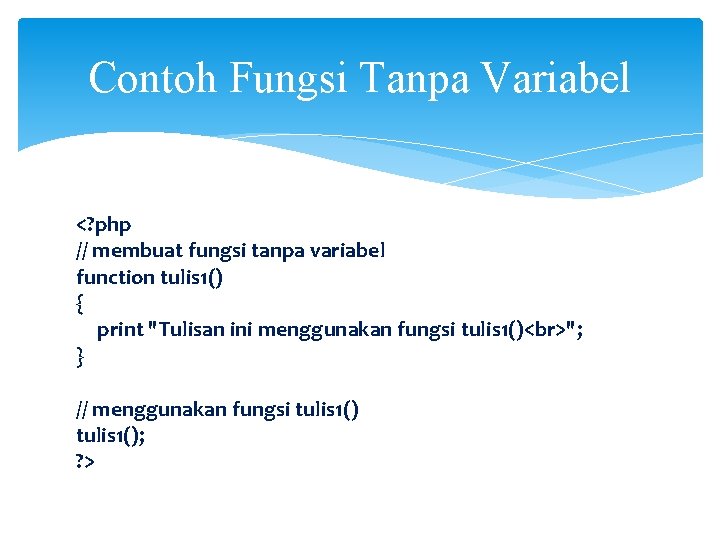 Contoh Fungsi Tanpa Variabel

<?php
// membuat fungsi tanpa variabel
function tulis1()
{
print "Tulisan ini menggunakan fungsi tulis1()<br>";
}

// menggunakan fungsi tulis1()
tulis1();
?>